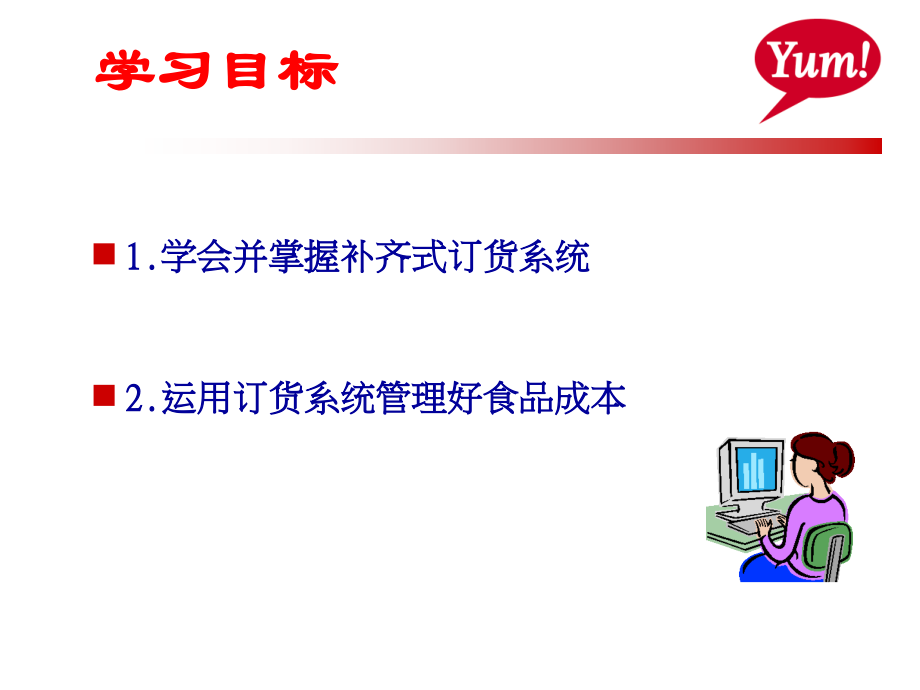 学习目标

Yum!

1.学会并掌握补齐式订货系统

2.运用订货系统管理好食品成本